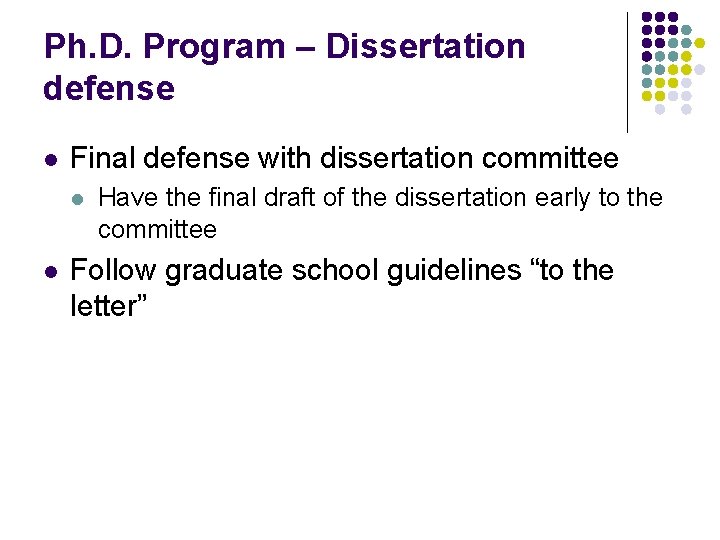 Ph.D. Program – Dissertation defense

- Final defense with dissertation committee
  - Have the final draft of the dissertation early to the committee
- Follow graduate school guidelines “to the letter”